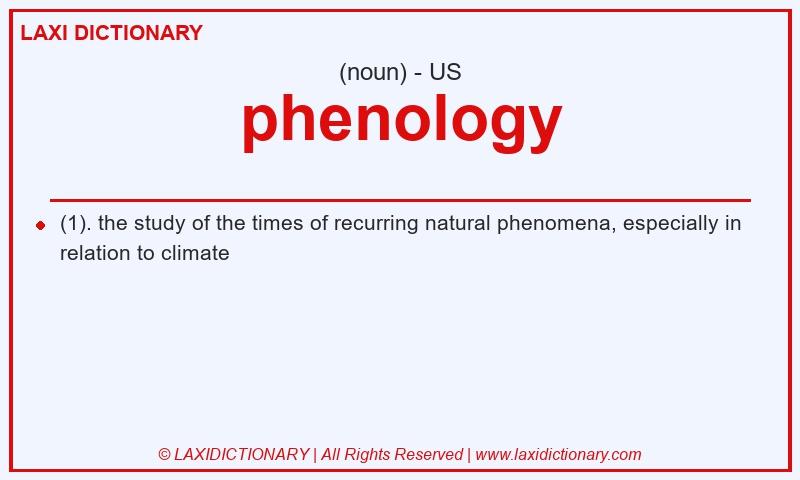 LAXI DICTIONARY

(noun) - US

phenology

(1). the study of the times of recurring natural phenomena, especially in relation to climate

© LAXIDICTIONARY | All Rights Reserved | www.laxidictionary.com